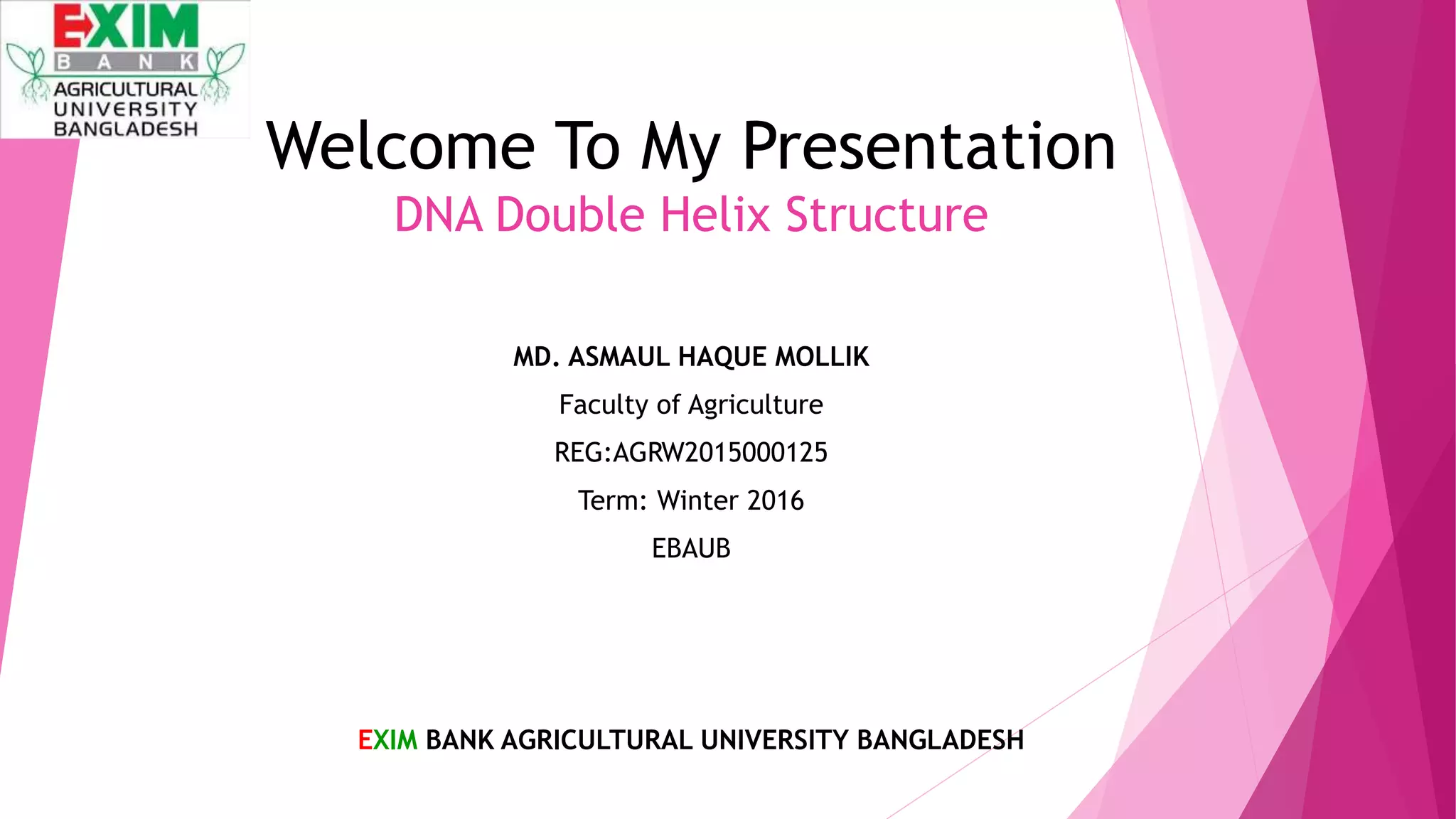 EXIM
BANK
AGRICULTURAL
UNIVERSITY
BANGLADESH

Welcome To My Presentation

DNA Double Helix Structure

MD. ASMAUL HAQUE MOLLIK

Faculty of Agriculture

REG:AGRW2015000125

Term: Winter 2016

EBAUB

EXIM BANK AGRICULTURAL UNIVERSITY BANGLADESH